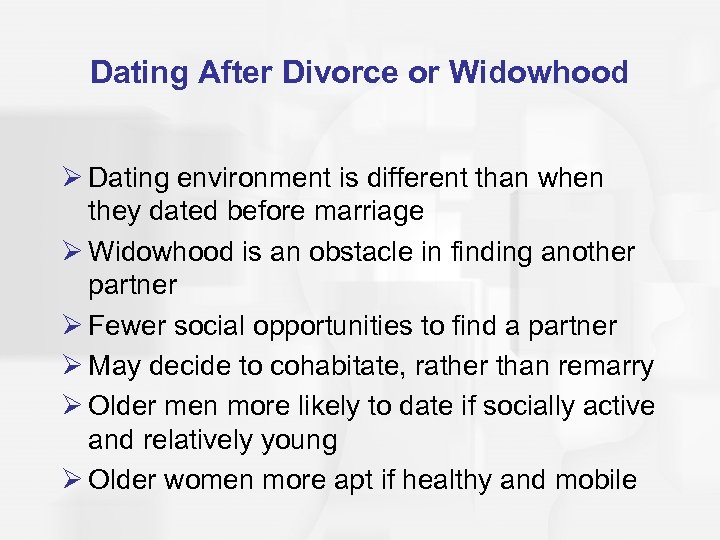 Dating After Divorce or Widowhood

➢ Dating environment is different than when they dated before marriage

➢ Widowhood is an obstacle in finding another partner

➢ Fewer social opportunities to find a partner

➢ May decide to cohabitate, rather than remarry

➢ Older men more likely to date if socially active and relatively young

➢ Older women more apt if healthy and mobile